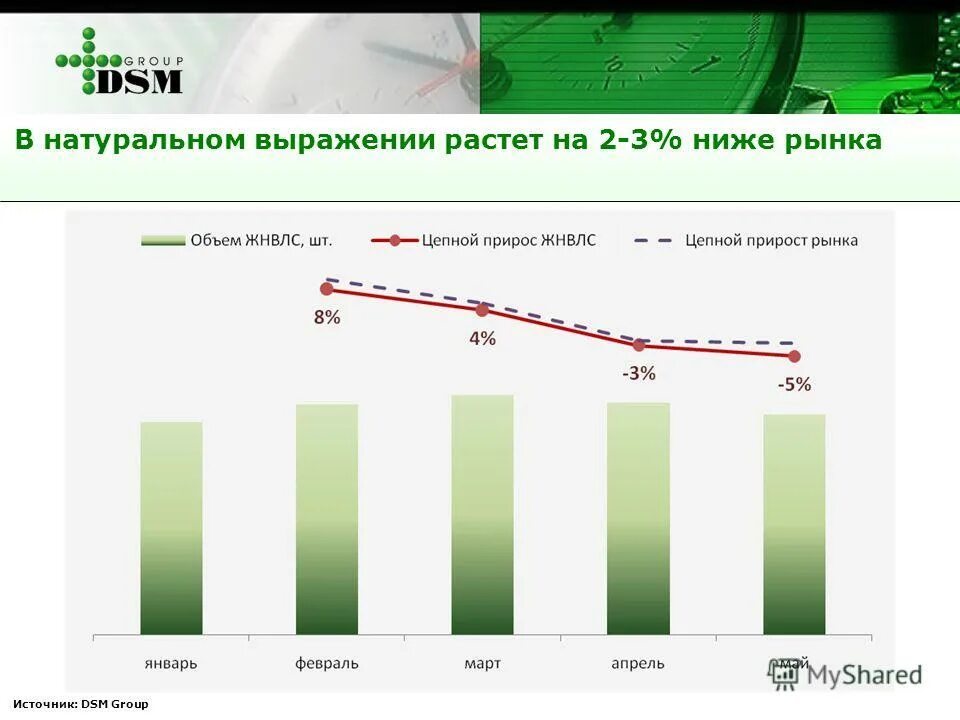 GROUP
DSM

В натуральном выражении растет на 2-3% ниже рынка

Объем ЖНВЛС, шт.
Цепной прирост ЖНВЛС
Цепной прирост рынка

8%
4%
-3%
-5%

январь
февраль
март
апрель
май

MyShared

Источник: DSM Group